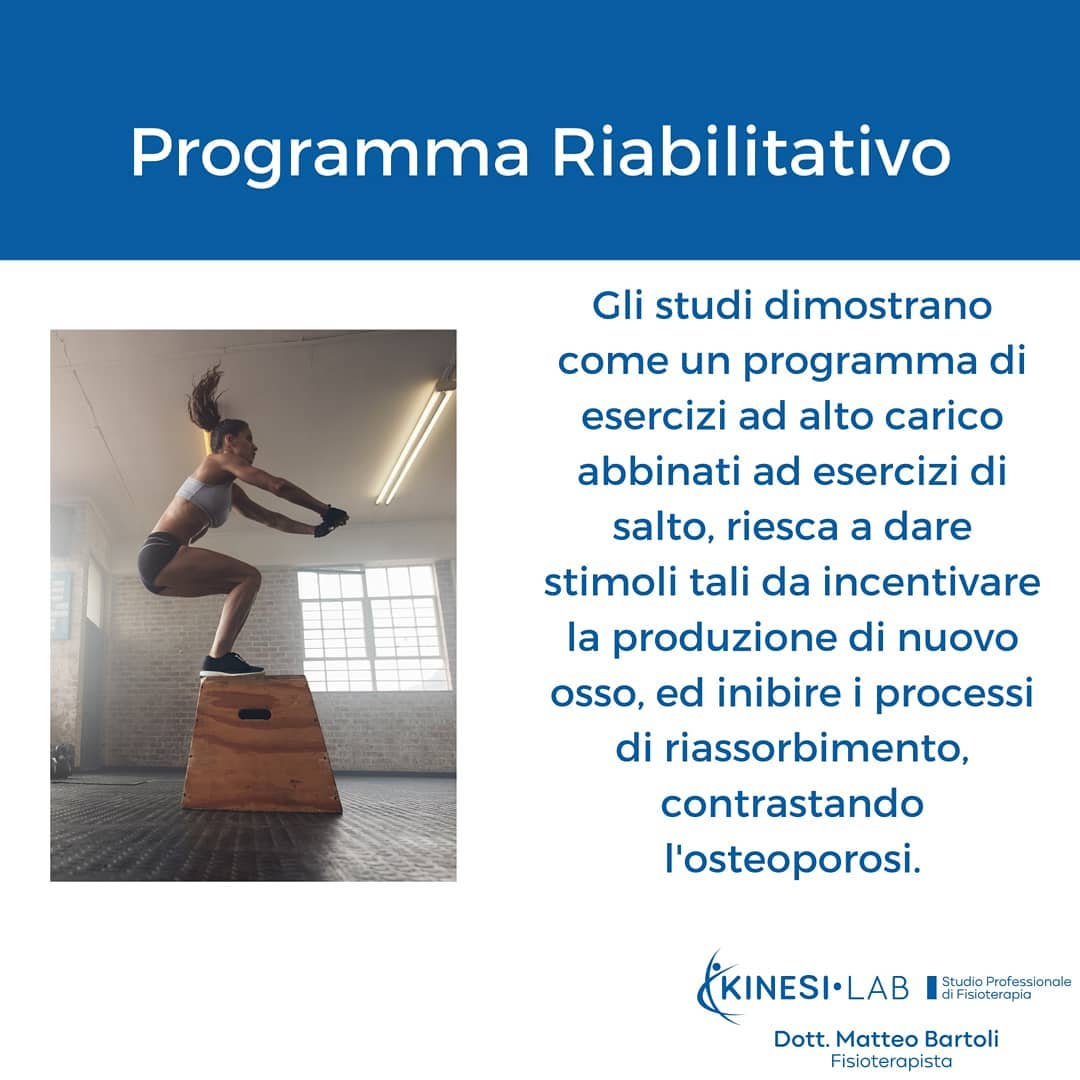 Programma Riabilitativo

Gli studi dimostrano come un programma di esercizi ad alto carico abbinati ad esercizi di salto, riesca a dare stimoli tali da incentivare la produzione di nuovo osso, ed inibire i processi di riassorbimento, contrastando l'osteoporosi.

KINESI•LAB Studio Professionale di Fisioterapia

Dott. Matteo Bartoli
Fisioterapista